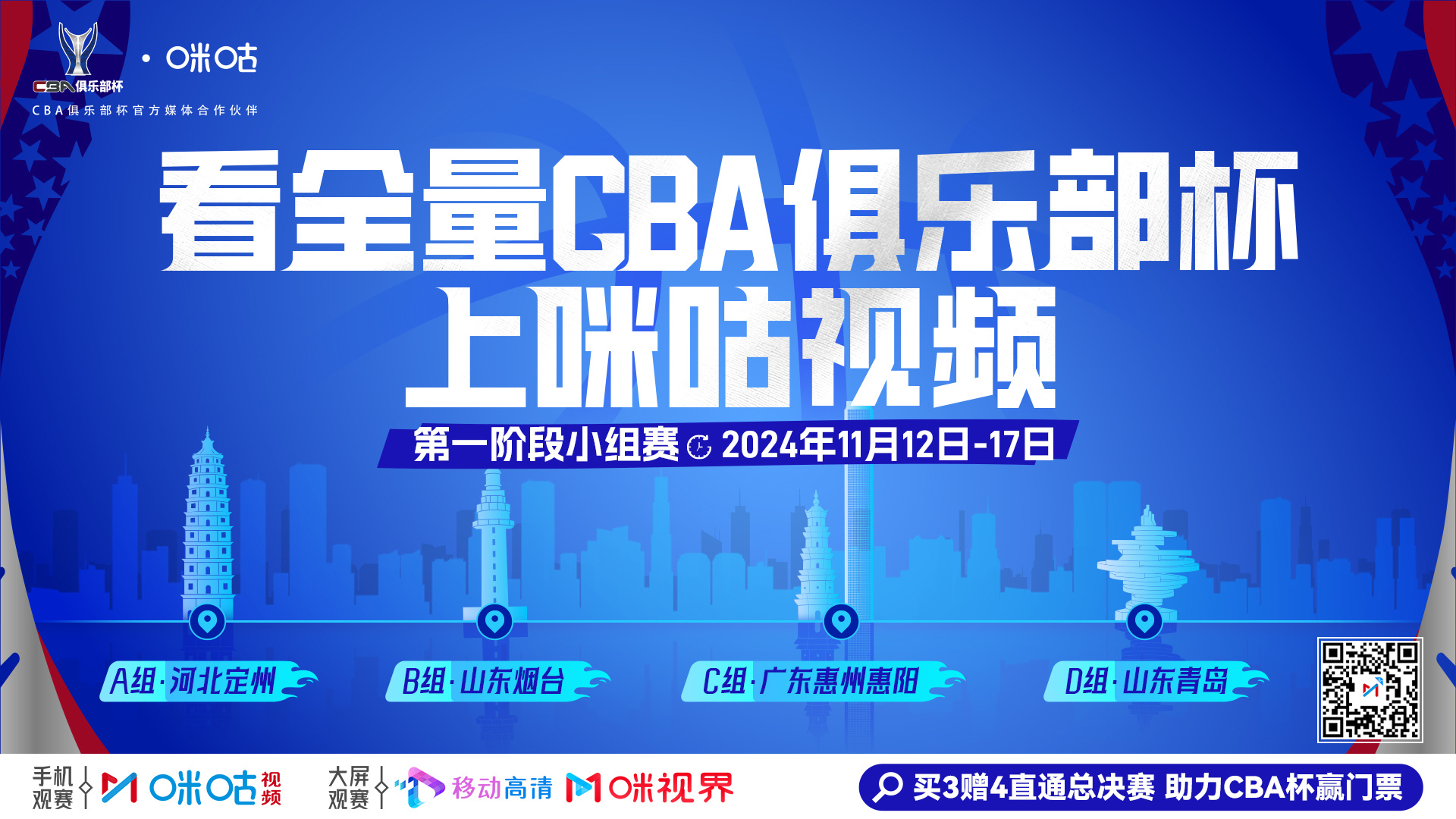 CBA俱乐部杯 · 咪咕
CBA俱乐部杯官方媒体合作伙伴

看全量CBA俱乐部杯
上咪咕视频

第一阶段小组赛 2024年11月12日-17日

A组·河北定州
B组·山东烟台
C组·广东惠州惠阳
D组·山东青岛

手机观赛 咪咕视频
大屏观赛 移动高清 咪视界
买3赠4直通总决赛 助力CBA杯赢门票